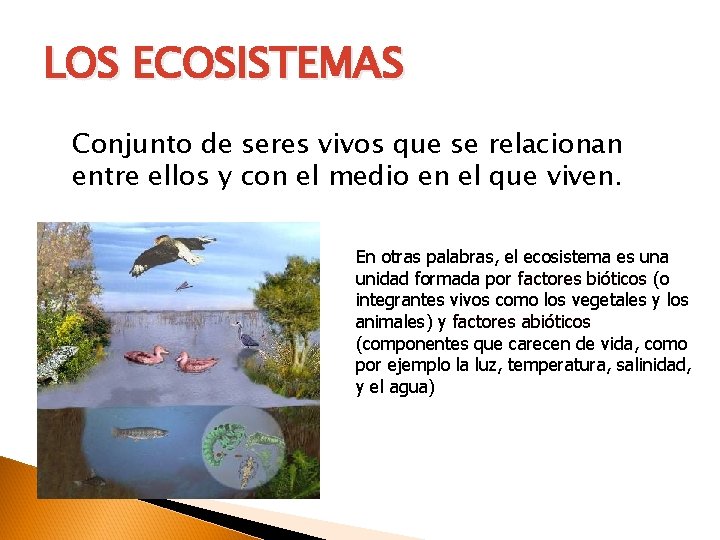 LOS ECOSISTEMAS

Conjunto de seres vivos que se relacionan entre ellos y con el medio en el que viven.

En otras palabras, el ecosistema es una unidad formada por factores bióticos (o integrantes vivos como los vegetales y los animales) y factores abióticos (componentes que carecen de vida, como por ejemplo la luz, temperatura, salinidad, y el agua)